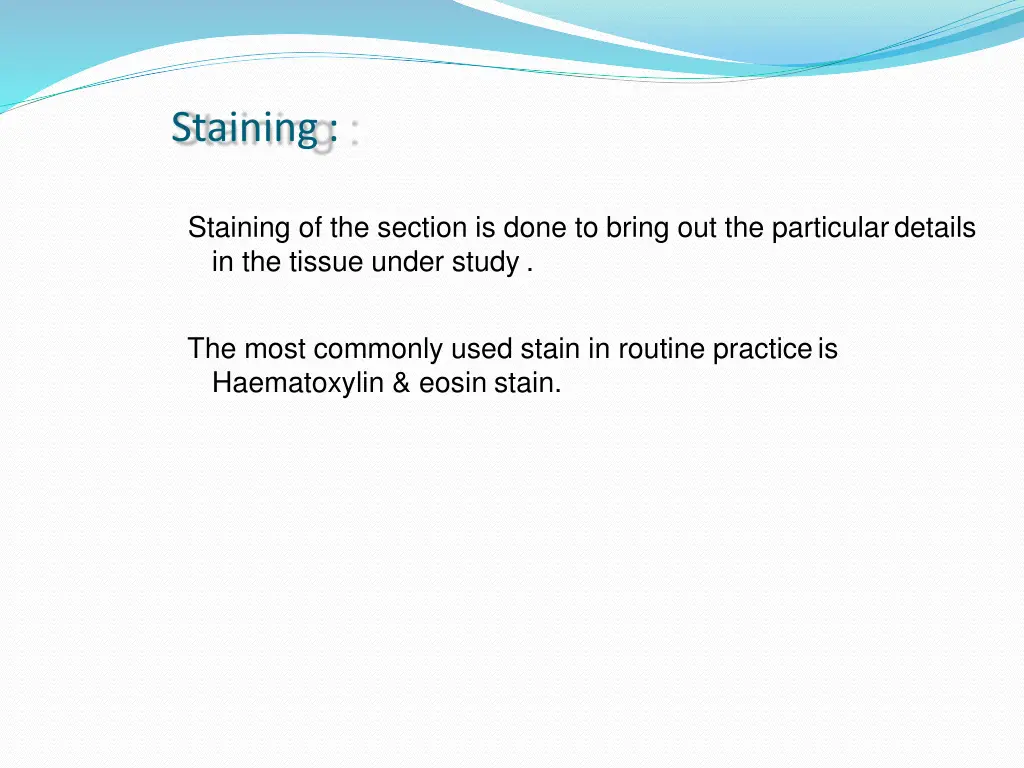 Staining :

Staining of the section is done to bring out the particular details in the tissue under study .

The most commonly used stain in routine practice is Haematoxylin & eosin stain.